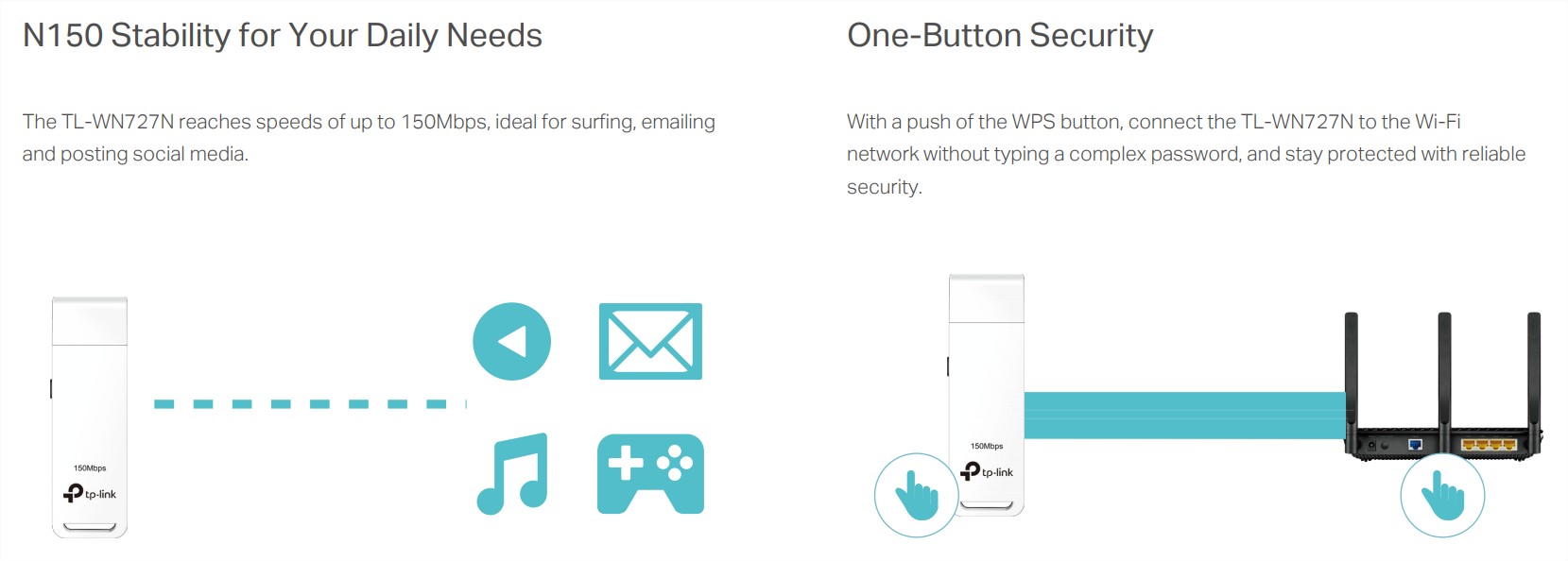 N150 Stability for Your Daily Needs

The TL-WN727N reaches speeds of up to 150Mbps, ideal for surfing, emailing and posting social media.

150Mbps
tp-link

One-Button Security

With a push of the WPS button, connect the TL-WN727N to the Wi-Fi network without typing a complex password, and stay protected with reliable security.

150Mbps
tp-link